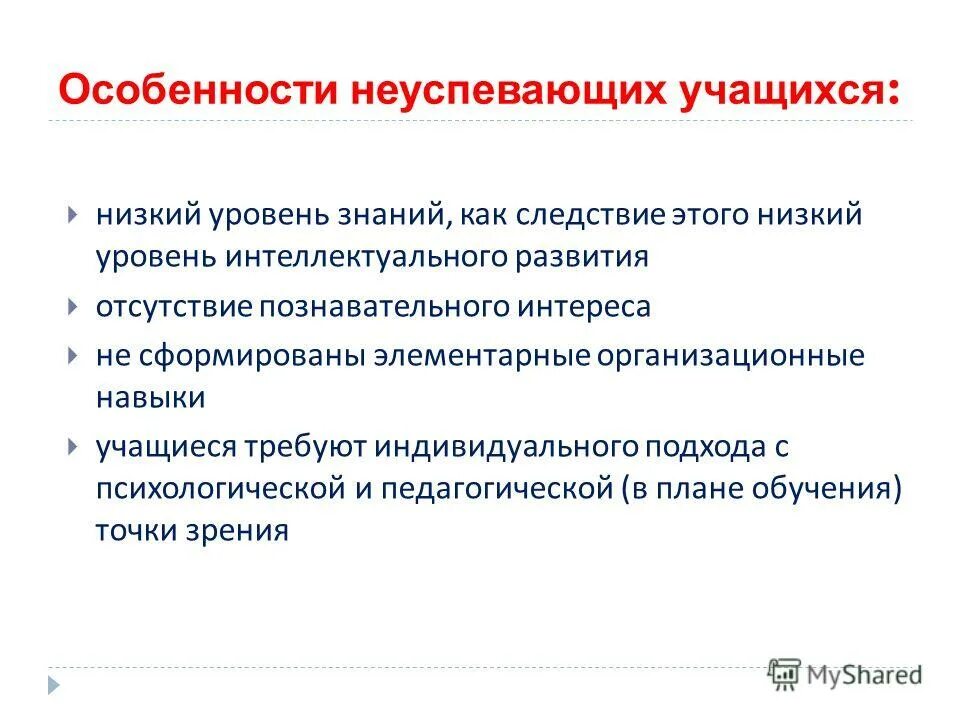 Особенности неуспевающих учащихся:

низкий уровень знаний, как следствие этого низкий уровень интеллектуального развития

отсутствие познавательного интереса

не сформированы элементарные организационные навыки

учащиеся требуют индивидуального подхода с психологической и педагогической (в плане обучения) точки зрения

MyShared